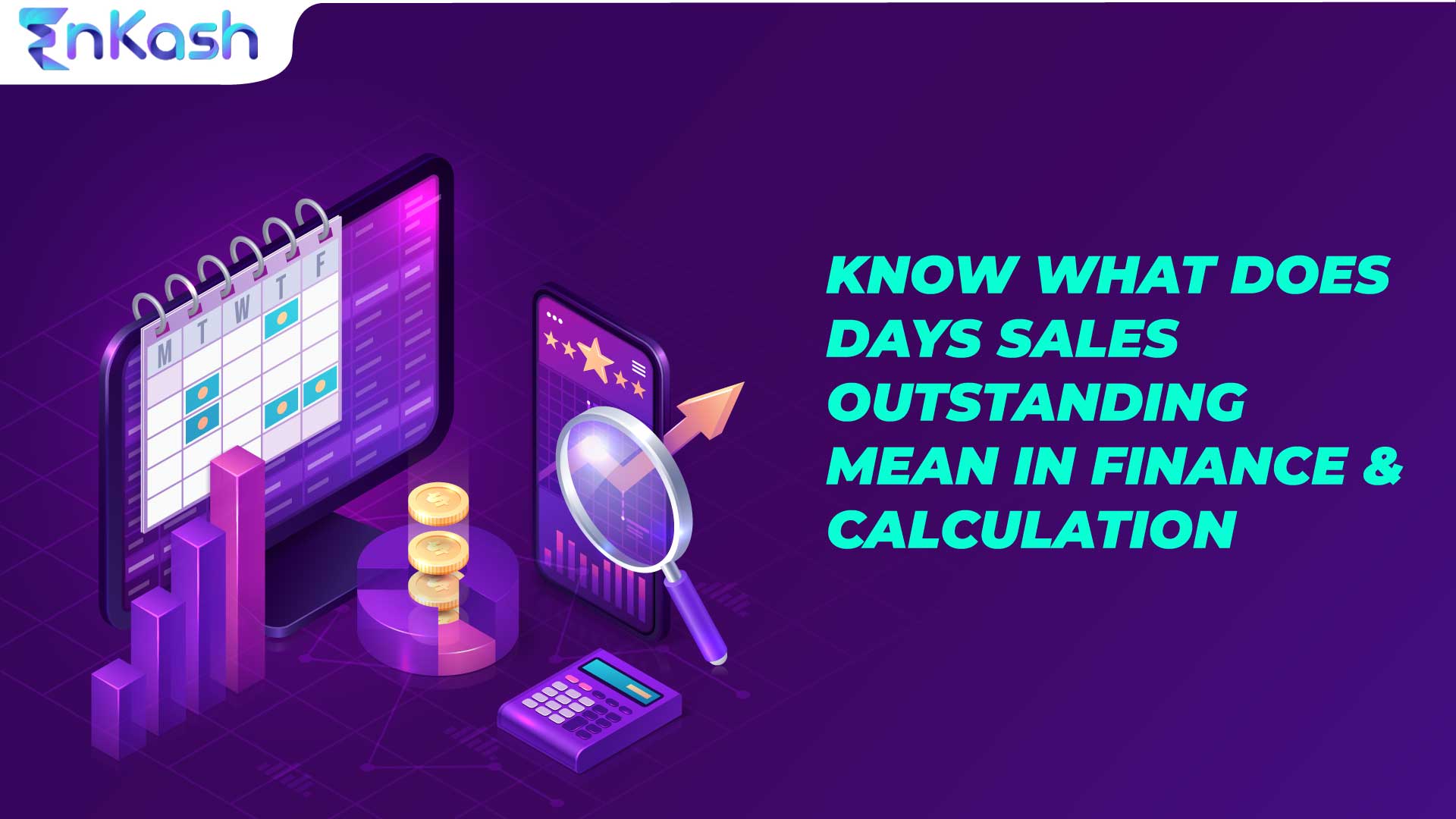 EnKash

M T W T F

KNOW WHAT DOES DAYS SALES OUTSTANDING MEAN IN FINANCE & CALCULATION